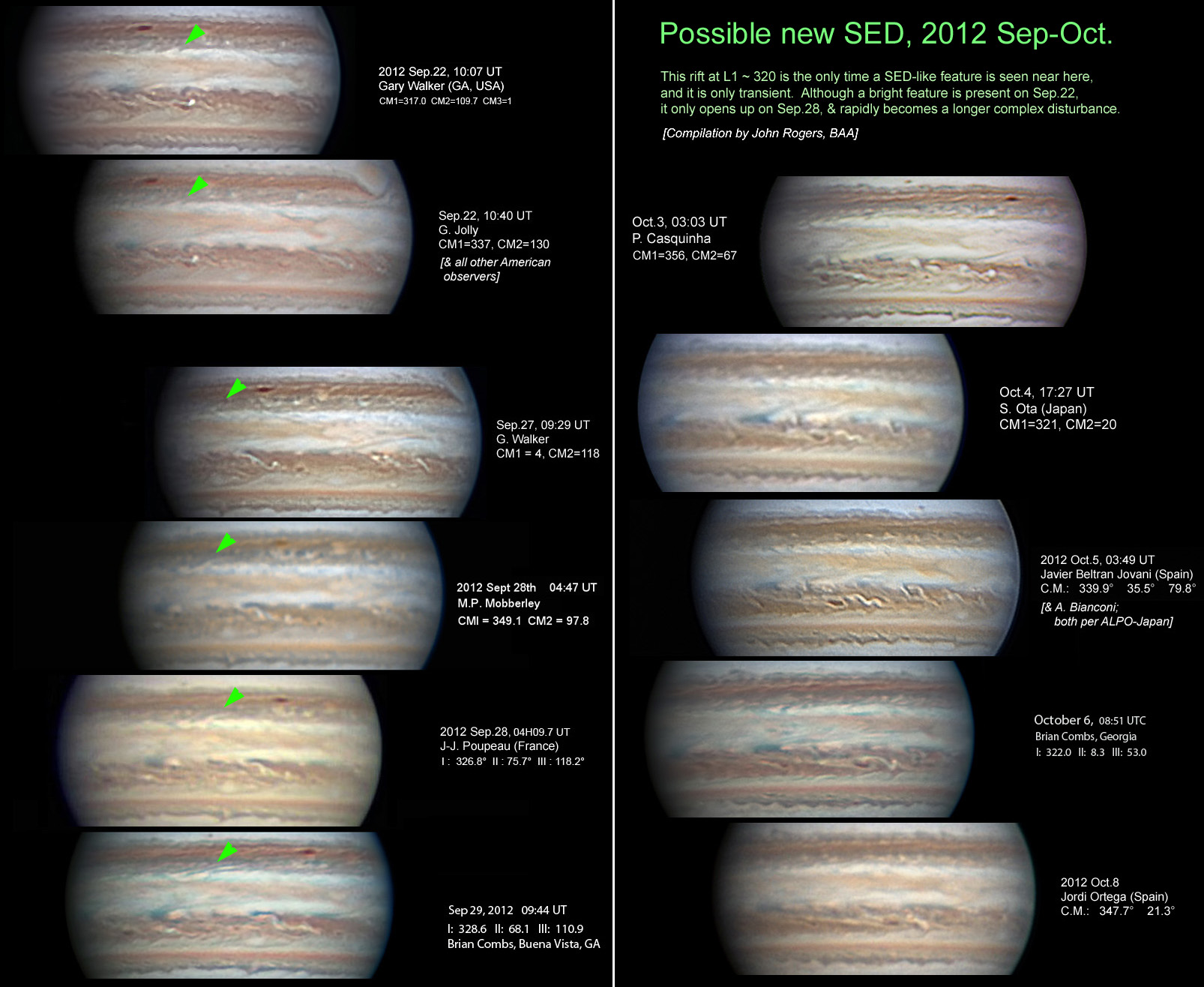 2012 Sep.22, 10:07 UT
Gary Walker (GA, USA)
CM1=317.0 CM2=109.7 CM3=1

Sep.22, 10:40 UT
G. Jolly
CM1=337, CM2=130
[& all other American observers]

Sep.27, 09:29 UT
G. Walker
CM1 = 4, CM2=118

2012 Sept 28th 04:47 UT
M.P. Mobberley
CMI = 349.1 CM2 = 97.8

2012 Sep.28, 04H09.7 UT
J-J. Poupeau (France)
I : 326.8° II : 75.7° III : 118.2°

Sep 29, 2012 09:44 UT
I: 328.6 II: 68.1 III: 110.9
Brian Combs, Buena Vista, GA

Possible new SED, 2012 Sep-Oct.

This rift at L1 ~ 320 is the only time a SED-like feature is seen near here, and it is only transient. Although a bright feature is present on Sep.22, it only opens up on Sep.28, & rapidly becomes a longer complex disturbance.

[Compilation by John Rogers, BAA]

Oct.3, 03:03 UT
P. Casquinha
CM1=356, CM2=67

Oct.4, 17:27 UT
S. Ota (Japan)
CM1=321, CM2=20

2012 Oct.5, 03:49 UT
Javier Beltran Jovani (Spain)
C.M.: 339.9° 35.5° 79.8°
[& A. Bianconi; both per ALPO-Japan]

October 6, 08:51 UTC
Brian Combs, Georgia
I: 322.0 II: 8.3 III: 53.0

2012 Oct.8
Jordi Ortega (Spain)
C.M.: 347.7° 21.3°